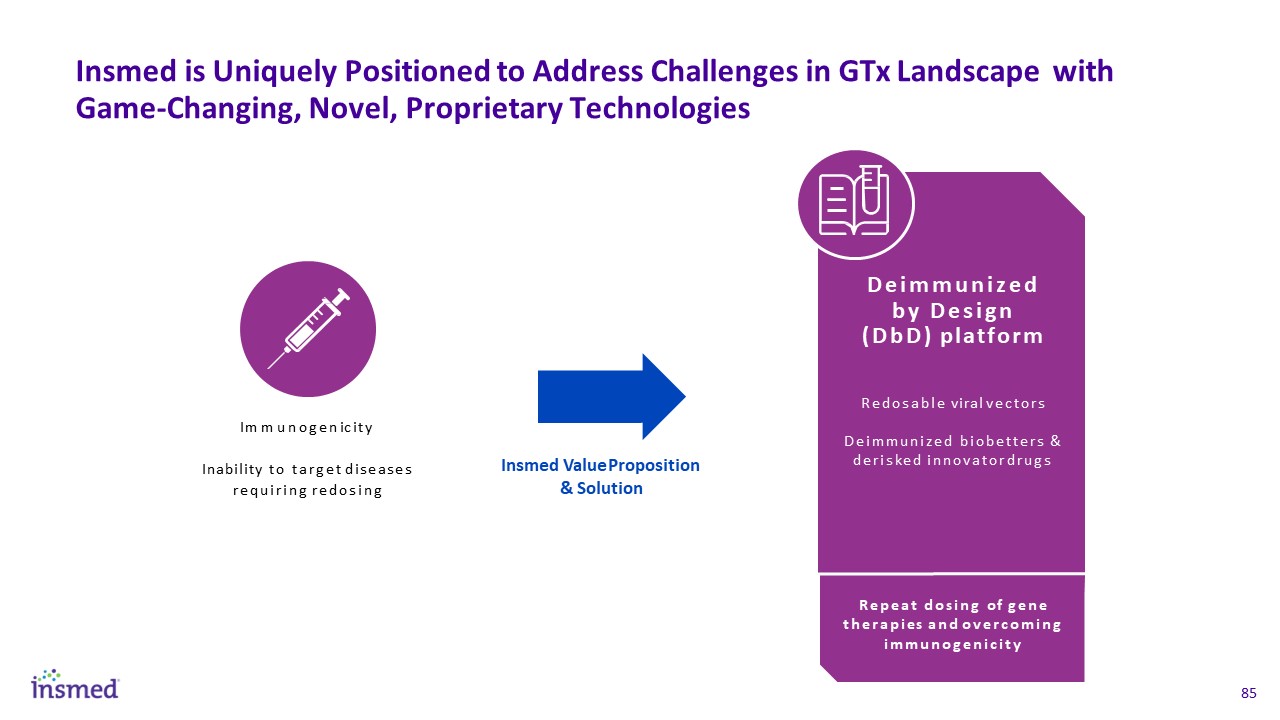 Insmed is Uniquely Positioned to Address Challenges in GTx Landscape with Game-Changing, Novel, Proprietary Technologies

Immunogenicity

Inability to target diseases requiring redosing

Insmed Value Proposition & Solution

Deimmunized by Design (DbD) platform

Redosable viral vectors

Deimmunized biobetters & derisked innovator drugs

Repeat dosing of gene therapies and overcoming immunogenicity

insmed

85